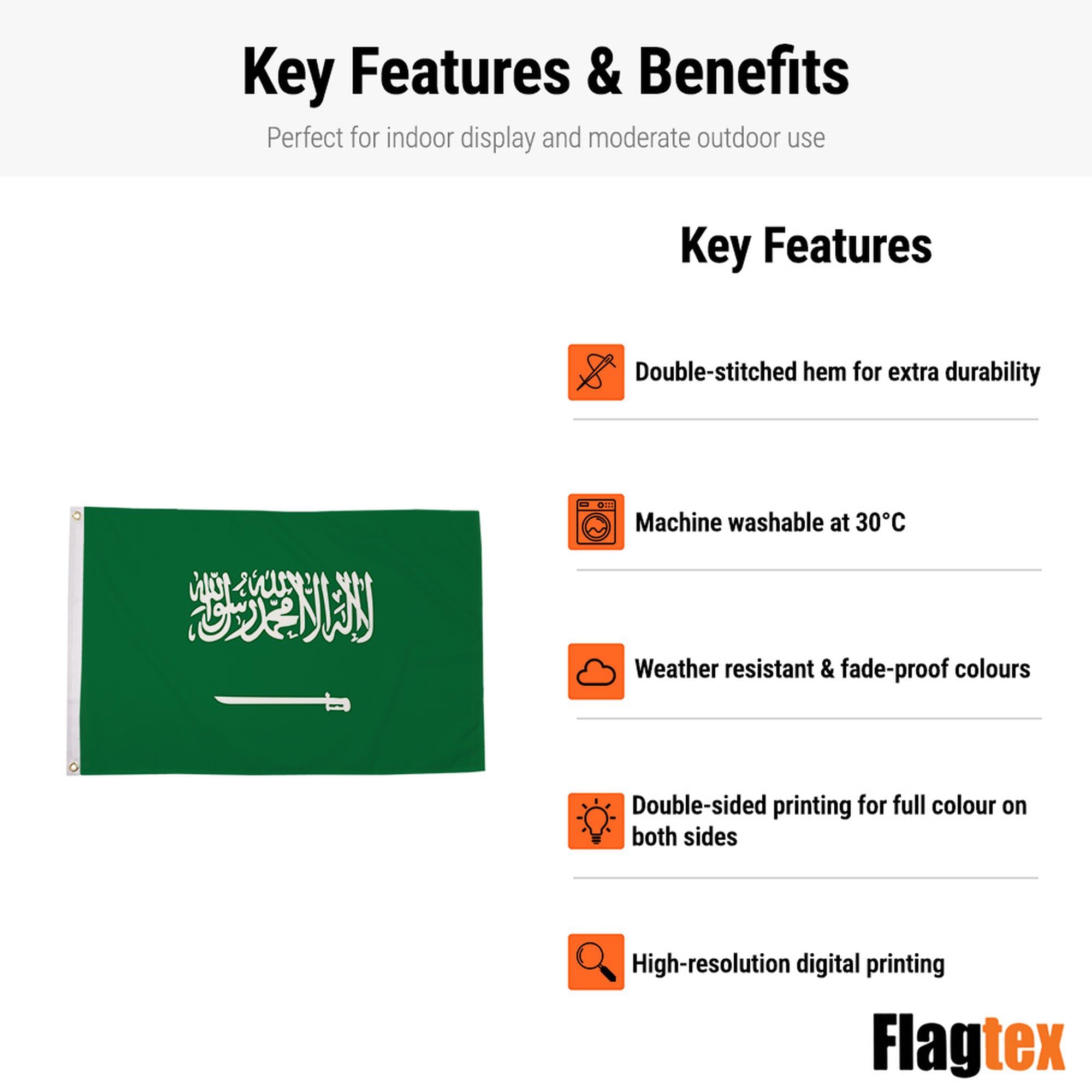 Key Features & Benefits

Perfect for indoor display and moderate outdoor use

لا إله إلا الله محمد رسول الله

Key Features

Double-stitched hem for extra durability

Machine washable at 30°C

Weather resistant & fade-proof colours

Double-sided printing for full colour on both sides

High-resolution digital printing

Flagtex